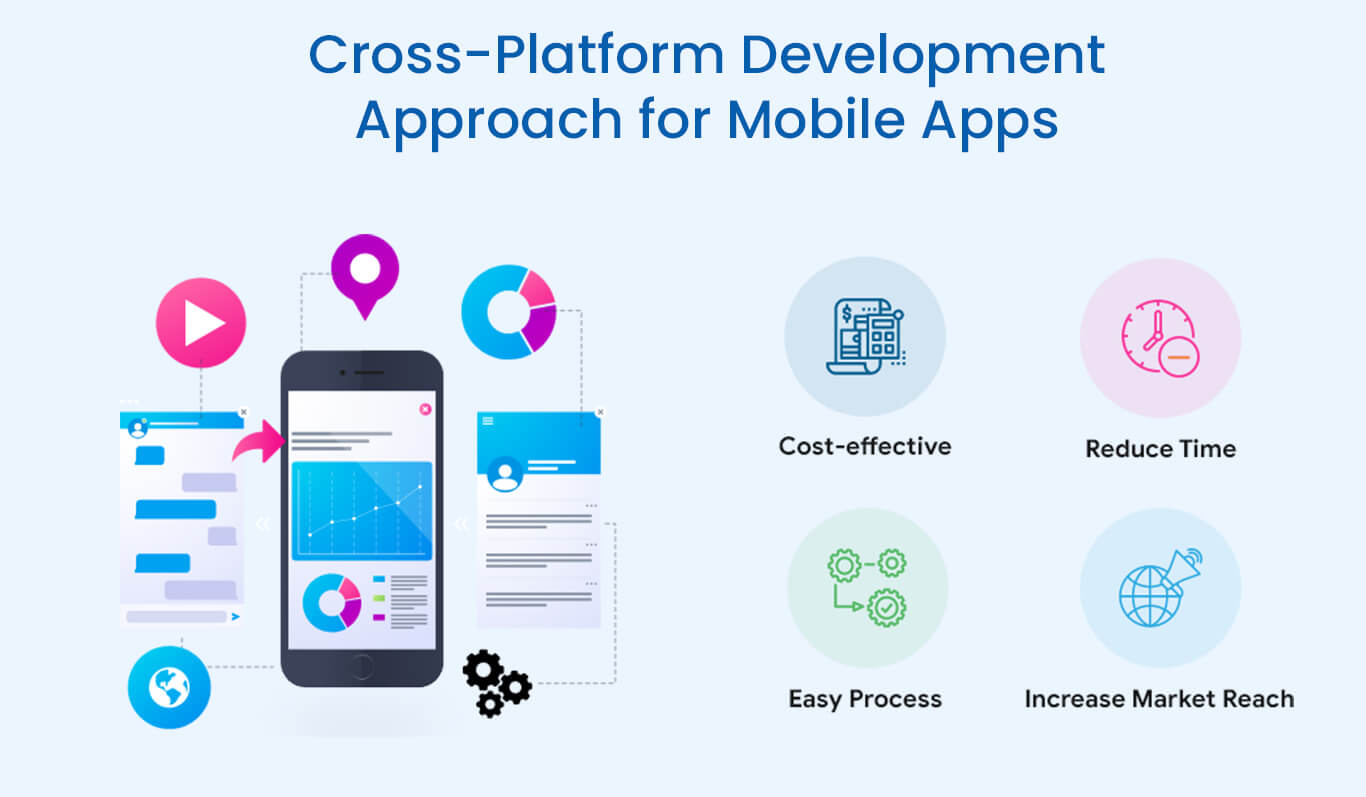 Cross-Platform Development Approach for Mobile Apps

Cost-effective

Reduce Time

Easy Process

Increase Market Reach